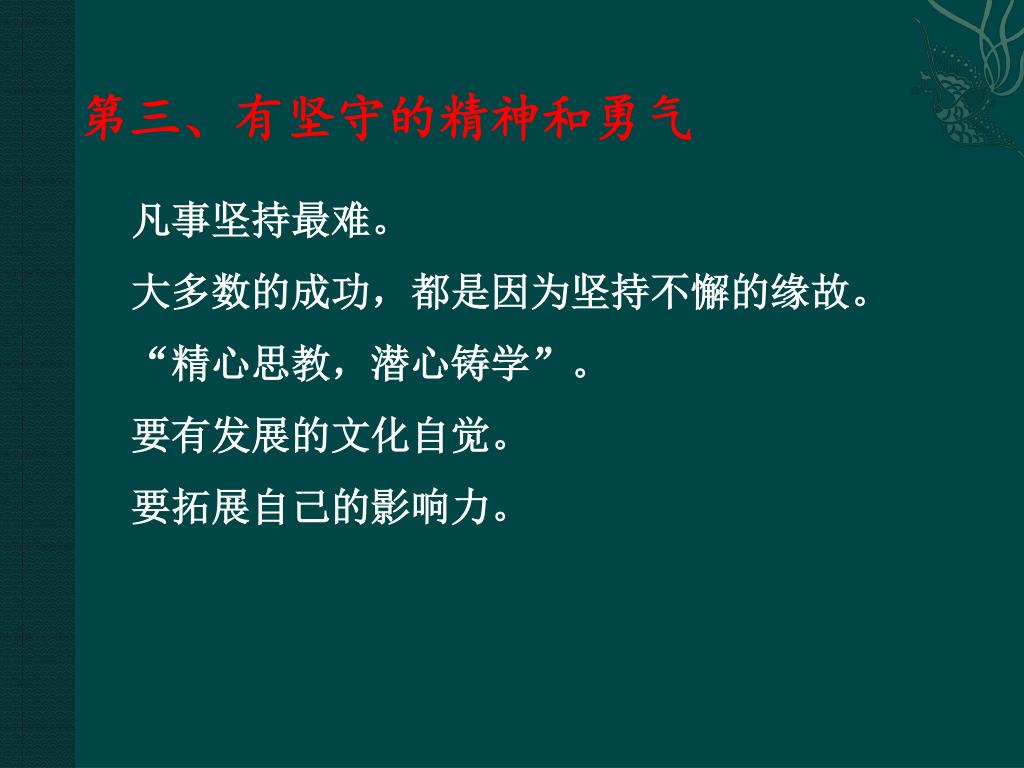 第三、有坚守的精神和勇气

凡事坚持最难。

大多数的成功，都是因为坚持不懈的缘故。

“精心思教，潜心铸学”。

要有发展的文化自觉。

要拓展自己的影响力。